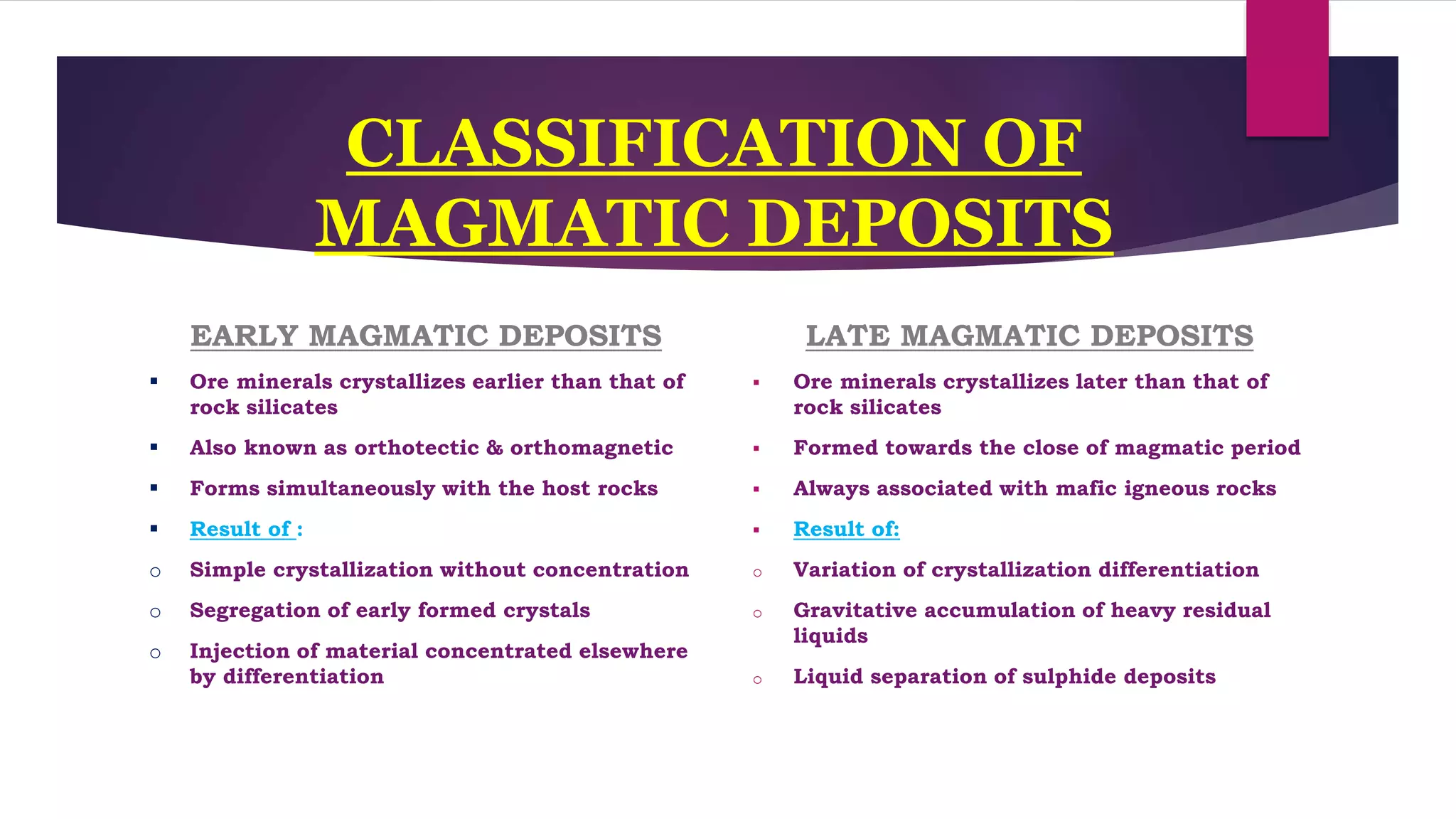 CLASSIFICATION OF MAGMATIC DEPOSITS

EARLY MAGMATIC DEPOSITS

▪ Ore minerals crystallizes earlier than that of rock silicates

▪ Also known as orthotectic & orthomagnetic

▪ Forms simultaneously with the host rocks

▪ Result of :

○ Simple crystallization without concentration

○ Segregation of early formed crystals

○ Injection of material concentrated elsewhere by differentiation

LATE MAGMATIC DEPOSITS

▪ Ore minerals crystallizes later than that of rock silicates

▪ Formed towards the close of magmatic period

▪ Always associated with mafic igneous rocks

▪ Result of:

○ Variation of crystallization differentiation

○ Gravitative accumulation of heavy residual liquids

○ Liquid separation of sulphide deposits